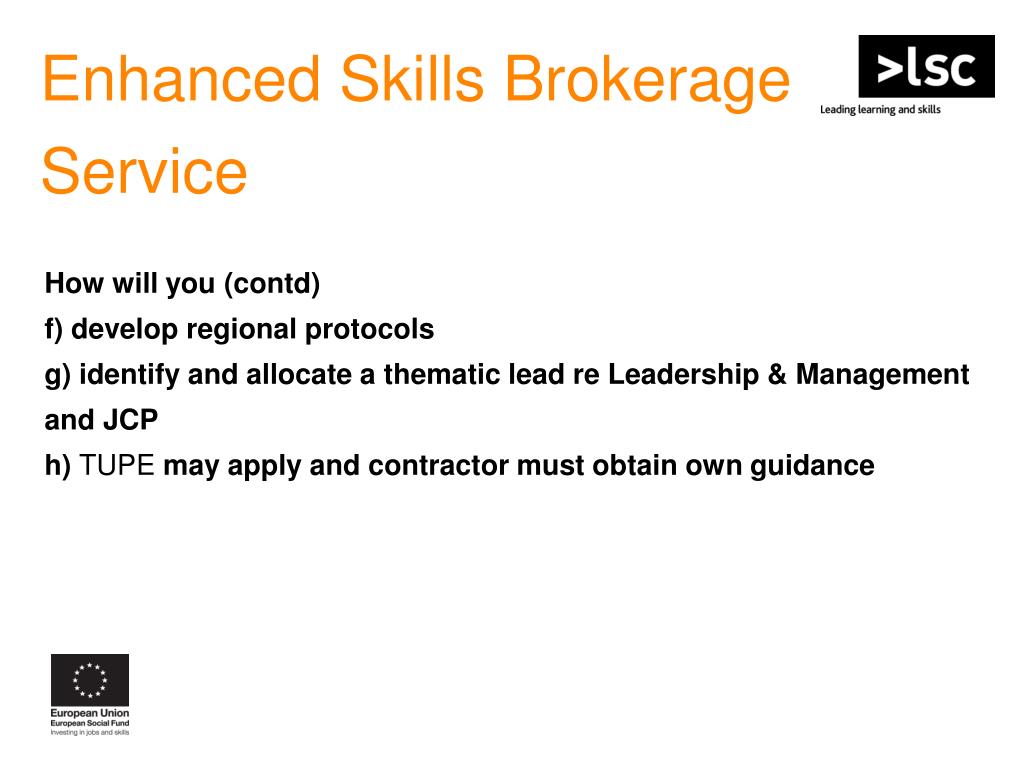 Enhanced Skills Brokerage Service

>lsc
Leading learning and skills

How will you (contd)
f) develop regional protocols
g) identify and allocate a thematic lead re Leadership & Management and JCP
h) TUPE may apply and contractor must obtain own guidance

European Union
European Social Fund
Investing in jobs and skills